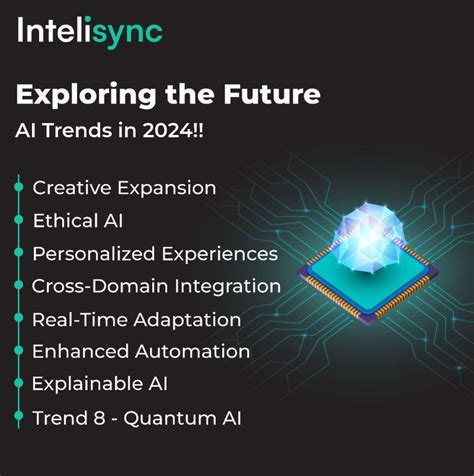 Intelisync

Exploring the Future
AI Trends in 2024!!

Creative Expansion
Ethical AI
Personalized Experiences
Cross-Domain Integration
Real-Time Adaptation
Enhanced Automation
Explainable AI
Trend 8 - Quantum AI